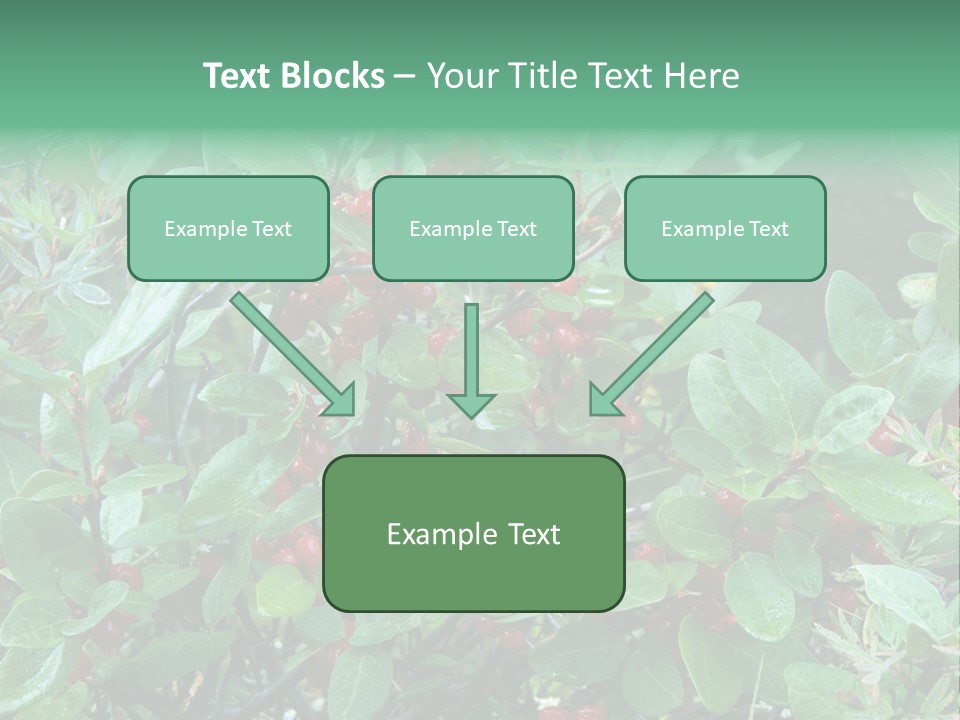 Text Blocks – Your Title Text Here

Example Text

Example Text

Example Text

Example Text